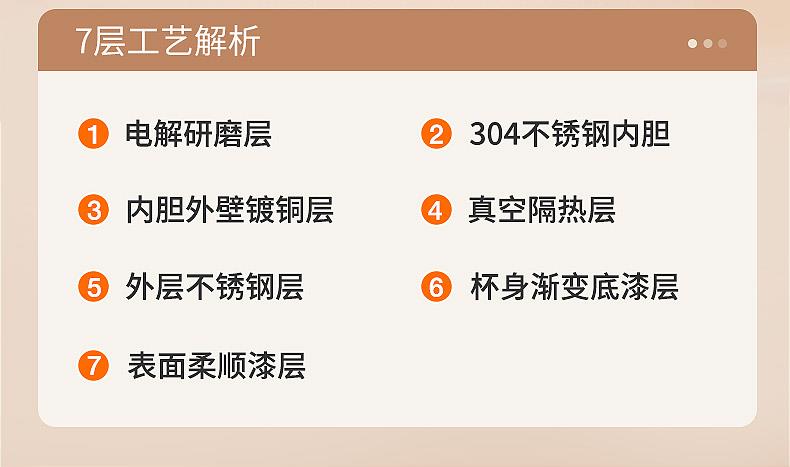 7层工艺解析

1 电解研磨层

2 304不锈钢内胆

3 内胆外壁镀铜层

4 真空隔热层

5 外层不锈钢层

6 杯身渐变底漆层

7 表面柔顺漆层